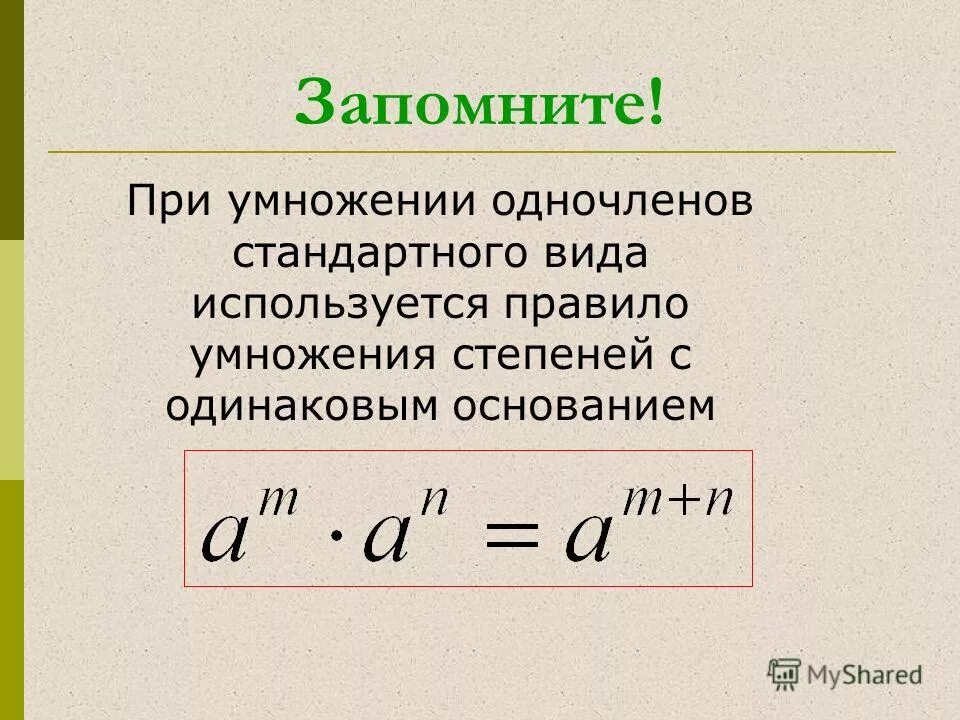 Запомните!

При умножении одночленов стандартного вида используется правило умножения степеней с одинаковым основанием

$a^m \cdot a^n = a^{m+n}$

MyShared